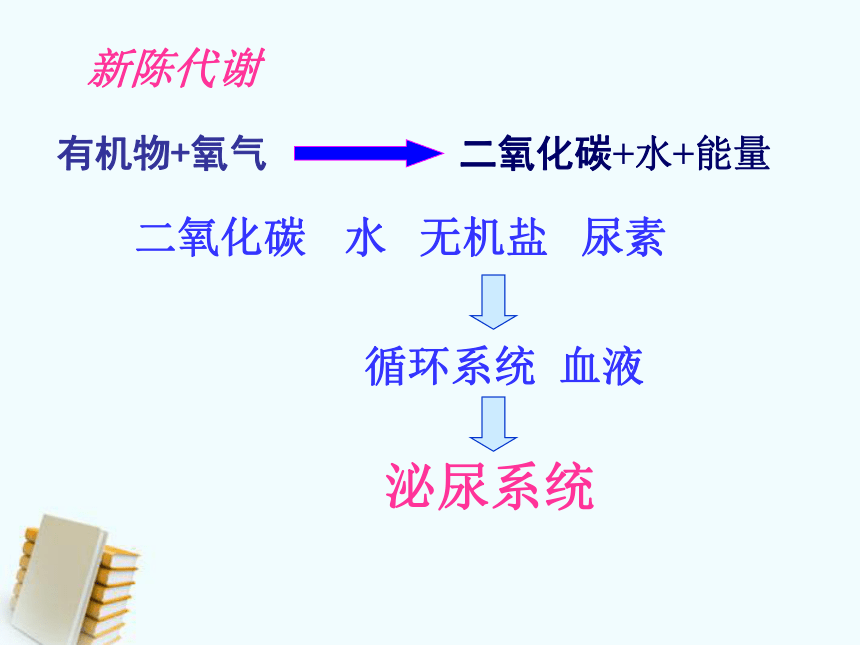 新陈代谢

有机物+氧气 → 二氧化碳+水+能量

二氧化碳 水 无机盐 尿素

循环系统 血液

泌尿系统